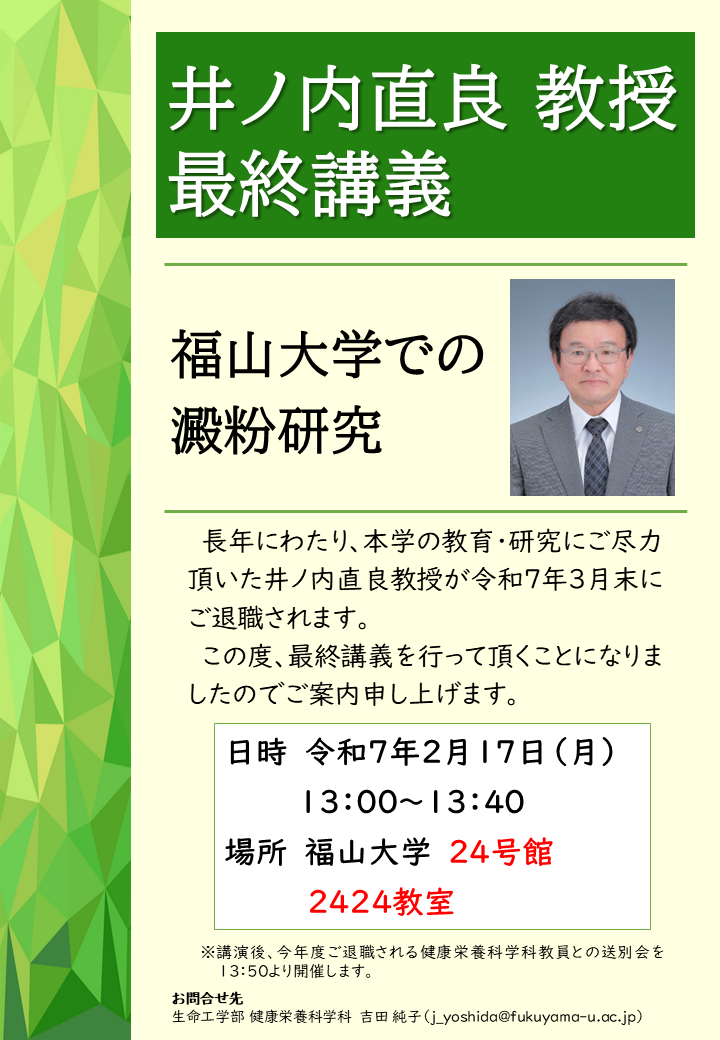 井ノ内直良 教授
最終講義

福山大学での
澱粉研究

長年にわたり、本学の教育・研究にご尽力頂いた井ノ内直良教授が令和7年3月末にご退職されます。

この度、最終講義を行って頂くことになりましたのでご案内申し上げます。

日時 令和7年2月17日（月）
13:00～13:40
場所 福山大学 24号館
2424教室

※講演後、今年度ご退職される健康栄養科学科教員との送別会を13:50より開催します。

お問合せ先
生命工学部 健康栄養科学科 吉田 純子（j_yoshida@fukuyama-u.ac.jp）